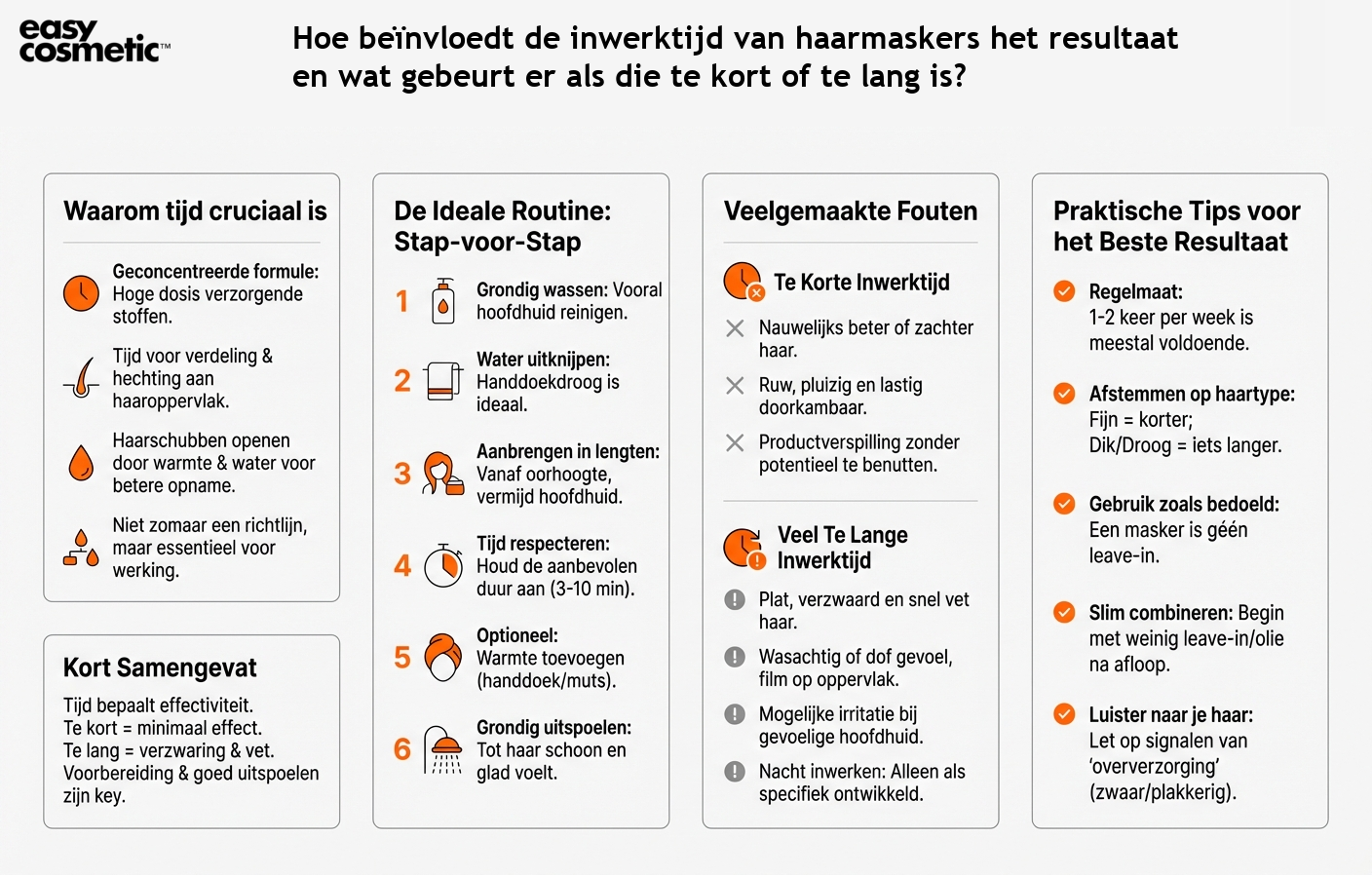 easy cosmetic™

Hoe beïnvloedt de inwerktijd van haarmaskers het resultaat en wat gebeurt er als die te kort of te lang is?

Waarom tijd cruciaal is

Geconcentreerde formule: Hoge dosis verzorgende stoffen.

Tijd voor verdeling & hechting aan haaroppervlak.

Haarschubben openen door warmte & water voor betere opname.

Niet zomaar een richtlijn, maar essentieel voor werking.

Kort Samengevat

Tijd bepaalt effectiviteit.
Te kort = minimaal effect.
Te lang = verzwaring & vet.
Voorbereiding & goed uitspoelen zijn key.

De Ideale Routine: Stap-voor-Stap

1 Grondig wassen: Vooral hoofdhuid reinigen.

2 Water uitknijpen: Handdoekdroog is ideaal.

3 Aanbrengen in lengten: Vanaf oorhoogte, vermijd hoofdhuid.

4 Tijd respecteren: Houd de aanbevolen duur aan (3-10 min).

5 Optioneel: Warmte toevoegen (handdoek/muts).

6 Grondig uitspoelen: Tot haar schoon en glad voelt.

Veelgemaakte Fouten

Te Korte Inwerktijd

Nauwelijks beter of zachter haar.

Ruw, pluizig en lastig doorkambaar.

Productverspilling zonder potentieel te benutten.

Veel Te Lange Inwerktijd

Plat, verzwaard en snel vet haar.

Wasachtig of dof gevoel, film op oppervlak.

Mogelijke irritatie bij gevoelige hoofdhuid.

Nacht inwerken: Alleen als specifiek ontwikkeld.

Praktische Tips voor het Beste Resultaat

Regelmaat: 1-2 keer per week is meestal voldoende.

Afstemmen op haartype: Fijn = korter; Dik/Droog = iets langer.

Gebruik zoals bedoeld: Een masker is géén leave-in.

Slim combineren: Begin met weinig leave-in/olie na afloop.

Luister naar je haar: Let op signalen van 'oververzorging' (zwaar/plakkerig).